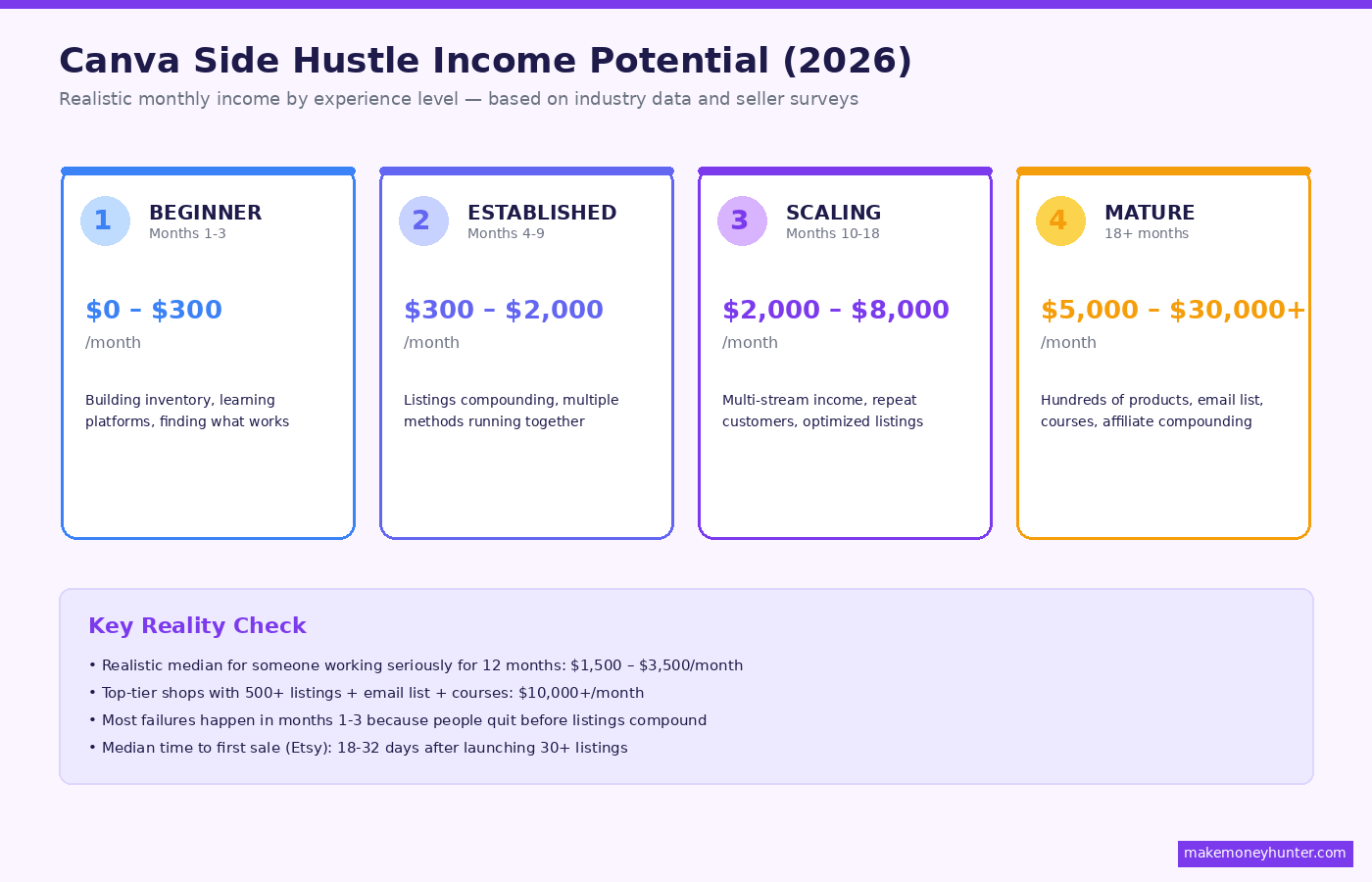 Canva Side Hustle Income Potential (2026)

Realistic monthly income by experience level — based on industry data and seller surveys

1 BEGINNER
Months 1-3

$0 – $300
/month

Building inventory, learning platforms, finding what works

2 ESTABLISHED
Months 4-9

$300 – $2,000
/month

Listings compounding, multiple methods running together

3 SCALING
Months 10-18

$2,000 – $8,000
/month

Multi-stream income, repeat customers, optimized listings

4 MATURE
18+ months

$5,000 – $30,000+
/month

Hundreds of products, email list, courses, affiliate compounding

Key Reality Check

• Realistic median for someone working seriously for 12 months: $1,500 – $3,500/month
• Top-tier shops with 500+ listings + email list + courses: $10,000+/month
• Most failures happen in months 1-3 because people quit before listings compound
• Median time to first sale (Etsy): 18-32 days after launching 30+ listings

makemoneyhunter.com